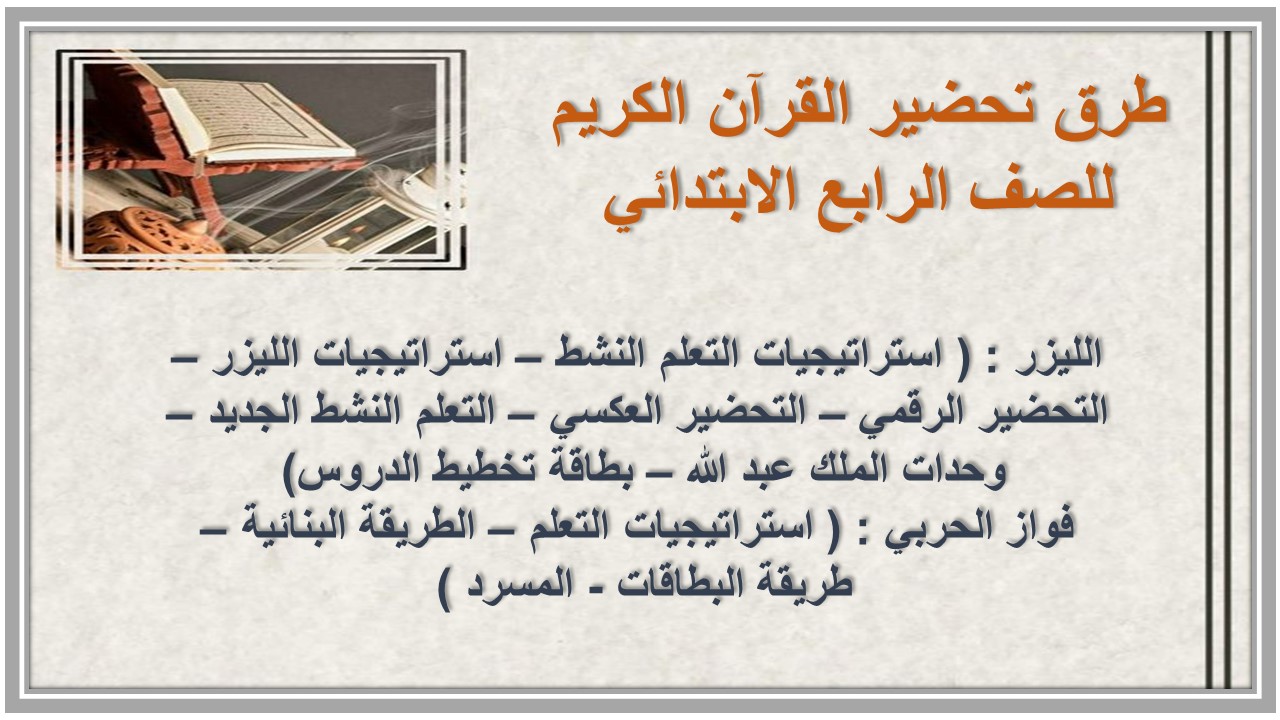 طرق تحضير القرآن الكريم للصف الرابع الابتدائي

الليزر : ( استراتيجيات التعلم النشط – استراتيجيات الليزر – التحضير الرقمي – التحضير العكسي – التعلم النشط الجديد – وحدات الملك عبد الله – بطاقة تخطيط الدروس)
فواز الحربي : ( استراتيجيات التعلم – الطريقة البنائية – طريقة البطاقات - المسرد )